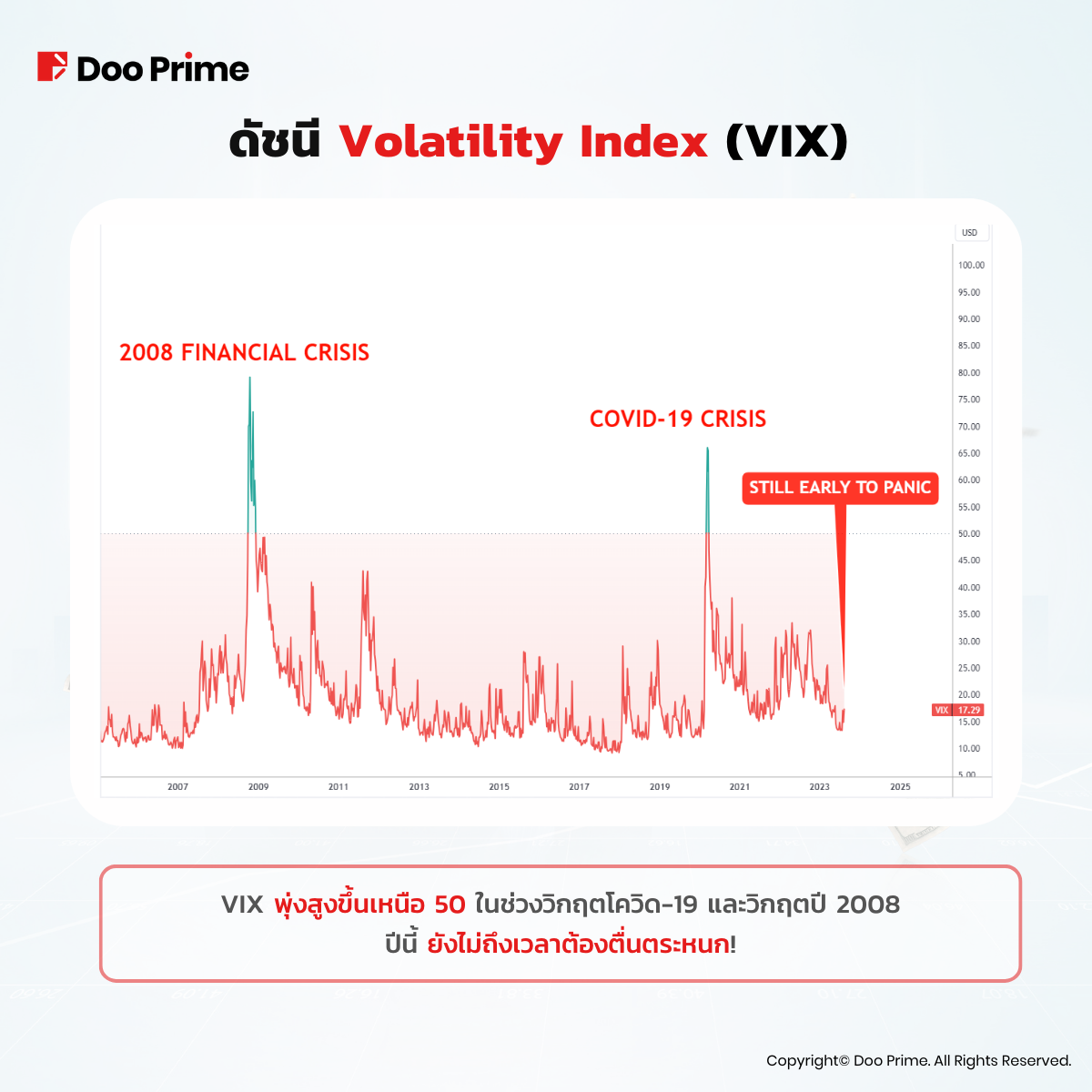 Doo Prime

ดัชนี Volatility Index (VIX)

USD
100.00
95.00
90.00
85.00
80.00
75.00
70.00
65.00
60.00
55.00
50.00
45.00
40.00
35.00
30.00
25.00
20.00
15.00
10.00
5.00

2008 FINANCIAL CRISIS

COVID-19 CRISIS

STILL EARLY TO PANIC

VIX 17.29

2007 2009 2011 2013 2015 2017 2019 2021 2023 2025

VIX พุ่งสูงขึ้นเหนือ 50 ในช่วงวิกฤตโควิด-19 และวิกฤตปี 2008
ปีนี้ ยังไม่ถึงเวลาต้องตื่นตระหนก!

Copyright© Doo Prime. All Rights Reserved.